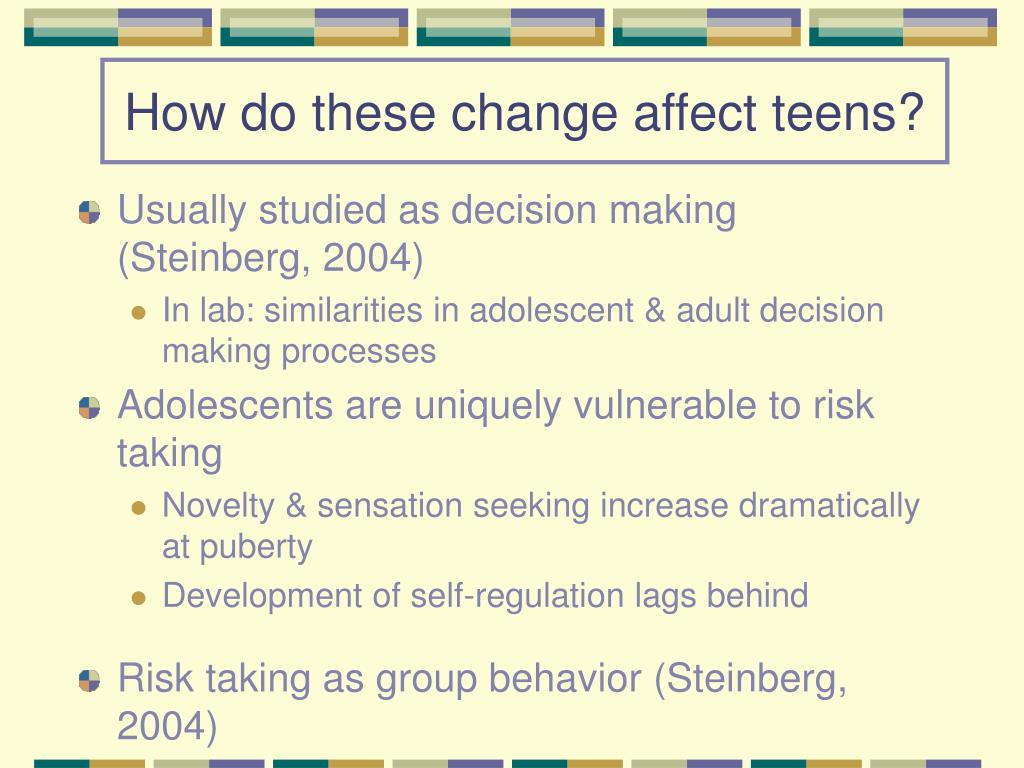 How do these change affect teens?

Usually studied as decision making (Steinberg, 2004)

In lab: similarities in adolescent & adult decision making processes

Adolescents are uniquely vulnerable to risk taking

Novelty & sensation seeking increase dramatically at puberty

Development of self-regulation lags behind

Risk taking as group behavior (Steinberg, 2004)